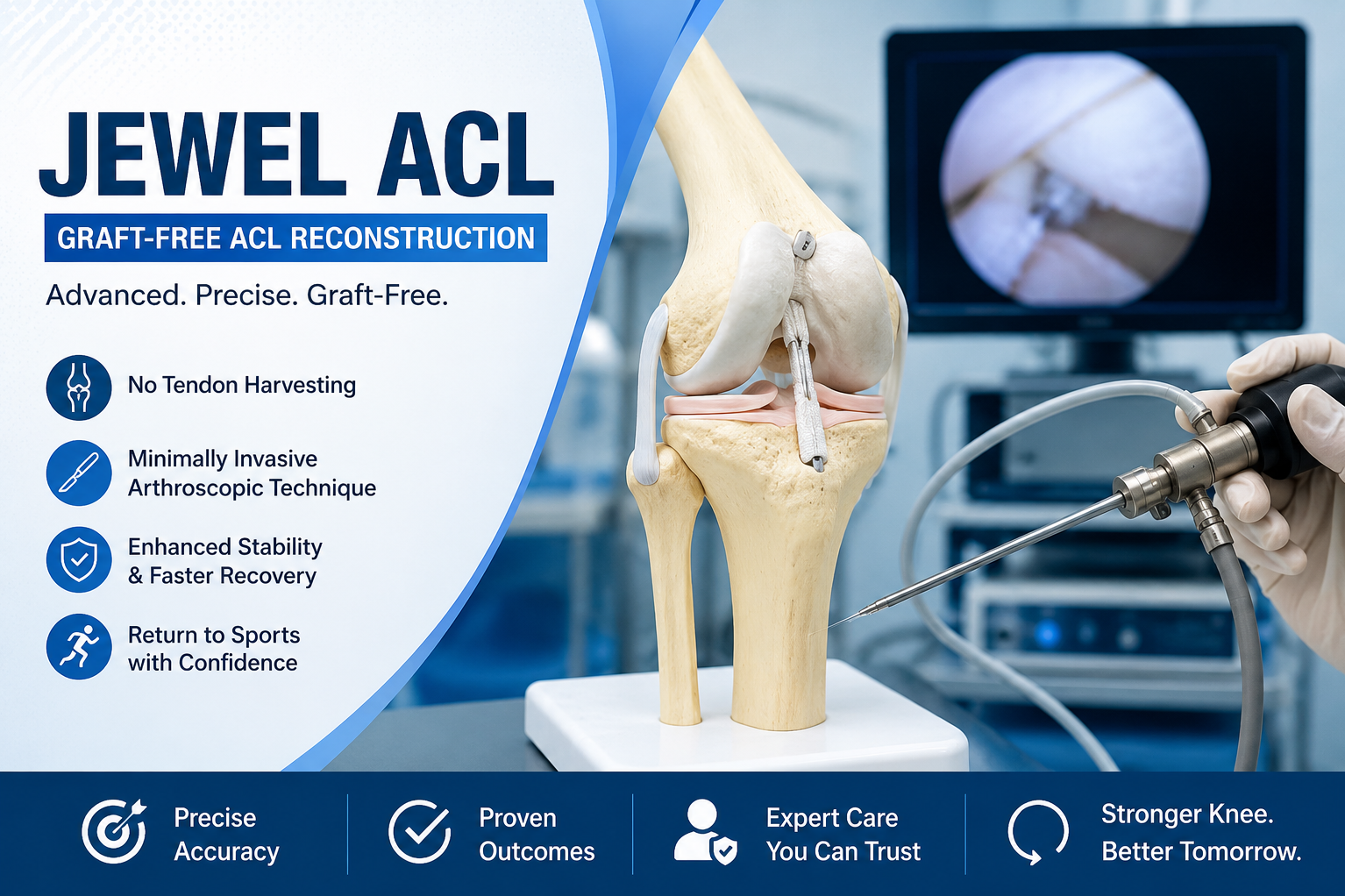 JEWEL ACL

GRAFT-FREE ACL RECONSTRUCTION

Advanced. Precise. Graft-Free.

No Tendon Harvesting

Minimally Invasive Arthroscopic Technique

Enhanced Stability & Faster Recovery

Return to Sports with Confidence

Precise Accuracy

Proven Outcomes

Expert Care You Can Trust

Stronger Knee. Better Tomorrow.